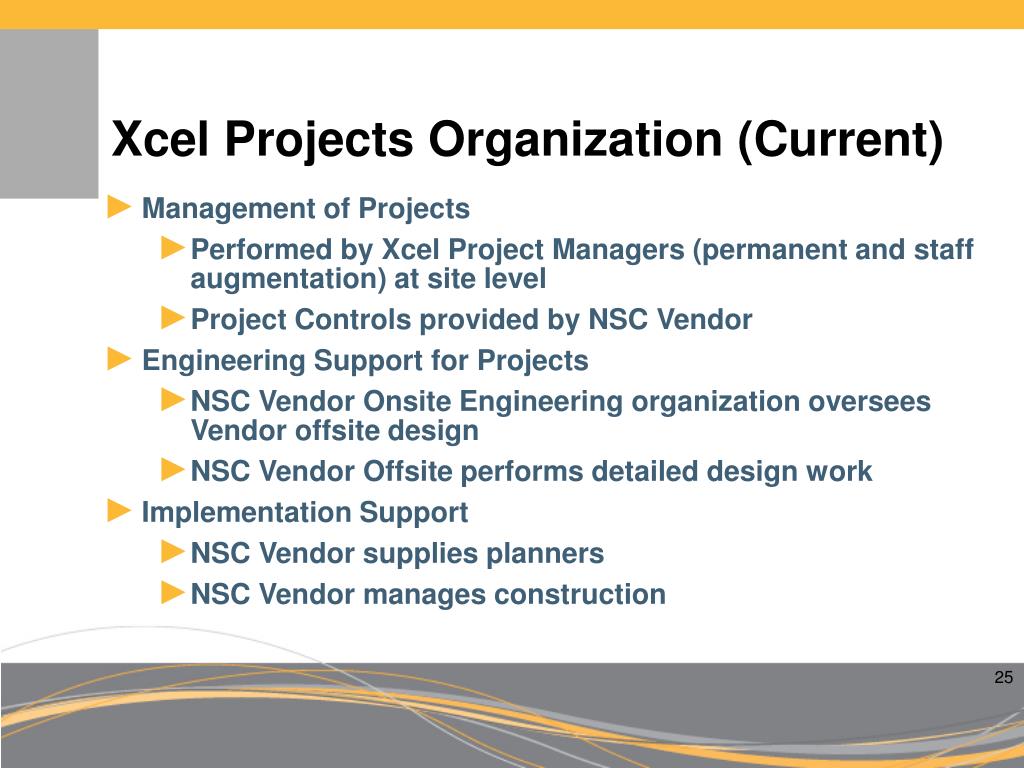 Xcel Projects Organization (Current)

► Management of Projects

►Performed by Xcel Project Managers (permanent and staff augmentation) at site level

►Project Controls provided by NSC Vendor

► Engineering Support for Projects

►NSC Vendor Onsite Engineering organization oversees Vendor offsite design

►NSC Vendor Offsite performs detailed design work

► Implementation Support

►NSC Vendor supplies planners

►NSC Vendor manages construction

25